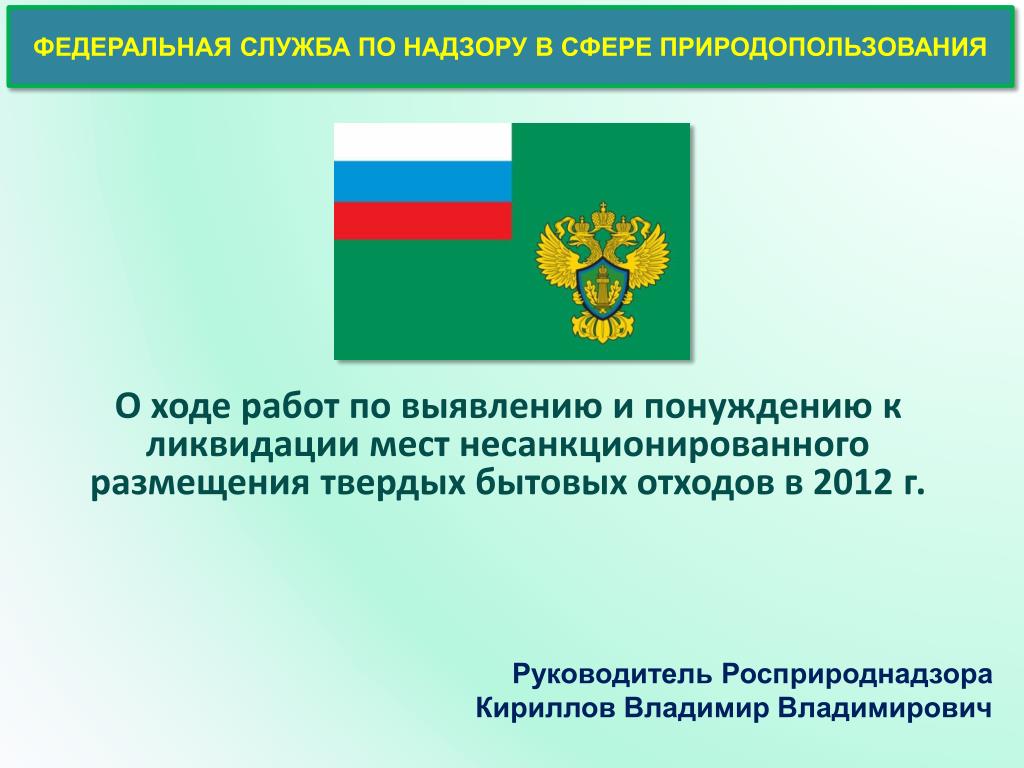 ФЕДЕРАЛЬНАЯ СЛУЖБА ПО НАДЗОРУ В СФЕРЕ ПРИРОДОПОЛЬЗОВАНИЯ

О ходе работ по выявлению и понуждению к ликвидации мест несанкционированного размещения твердых бытовых отходов в 2012 г.

Руководитель Росприроднадзора
Кириллов Владимир Владимирович